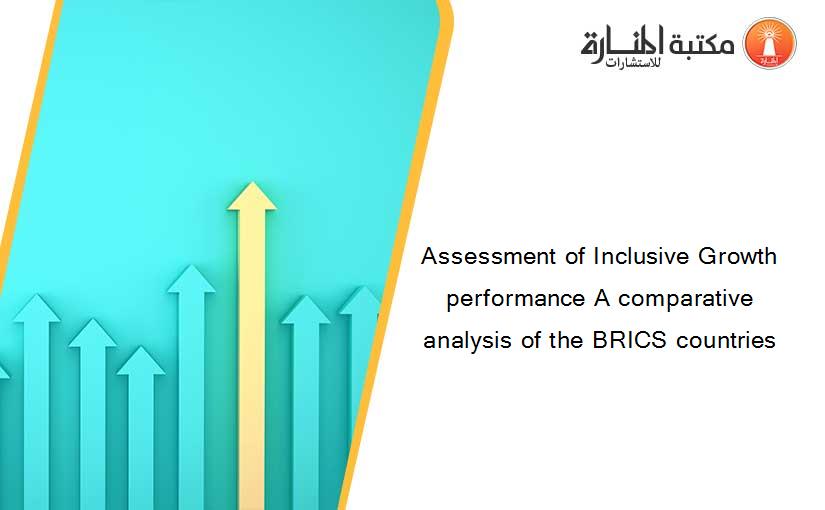 مكتبة المنارة للاستشارات

Assessment of Inclusive Growth performance A comparative analysis of the BRICS countries